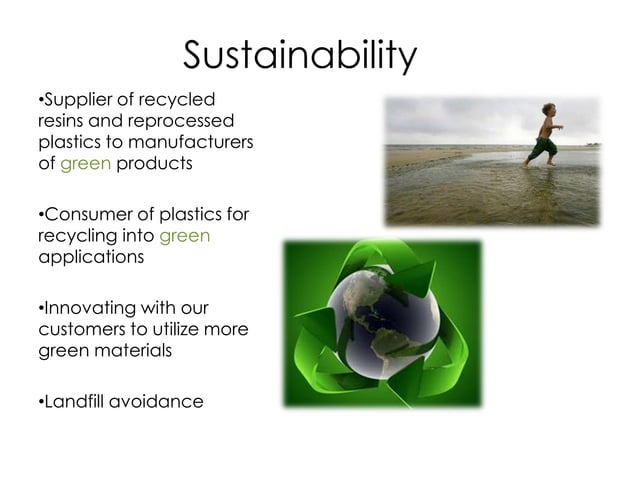 Sustainability

•Supplier of recycled resins and reprocessed plastics to manufacturers of green products

•Consumer of plastics for recycling into green applications

•Innovating with our customers to utilize more green materials

•Landfill avoidance